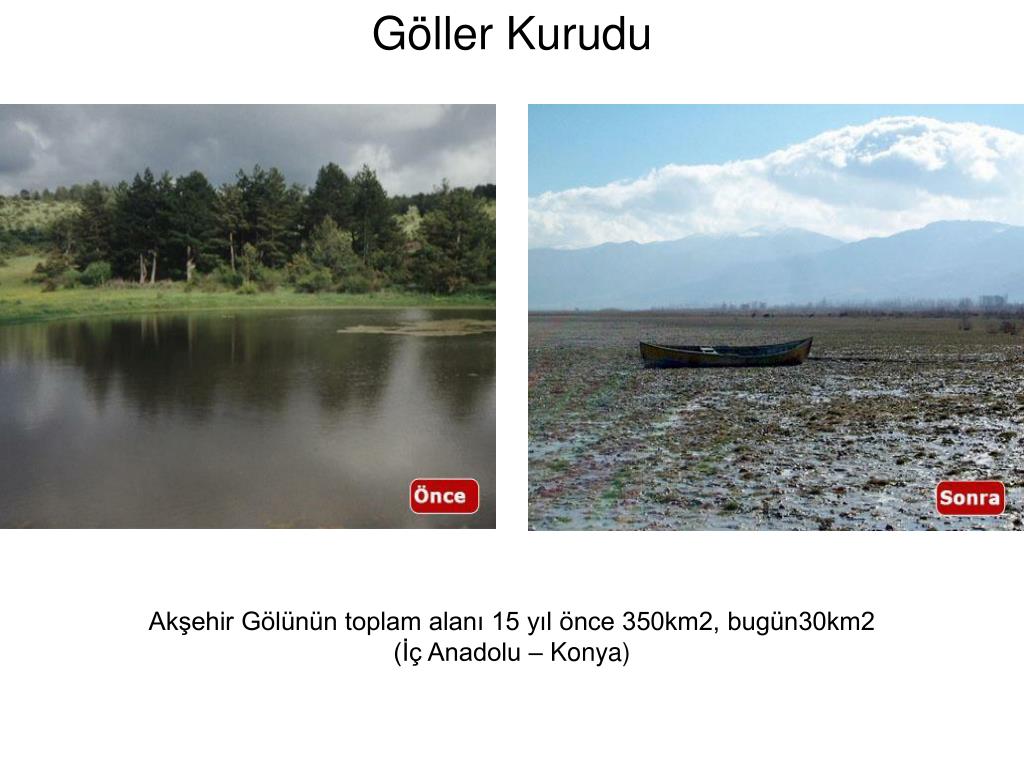 Göller Kurudu

Önce

Sonra

Akşehir Gölünün toplam alanı 15 yıl önce 350km2, bugün30km2
(İç Anadolu – Konya)